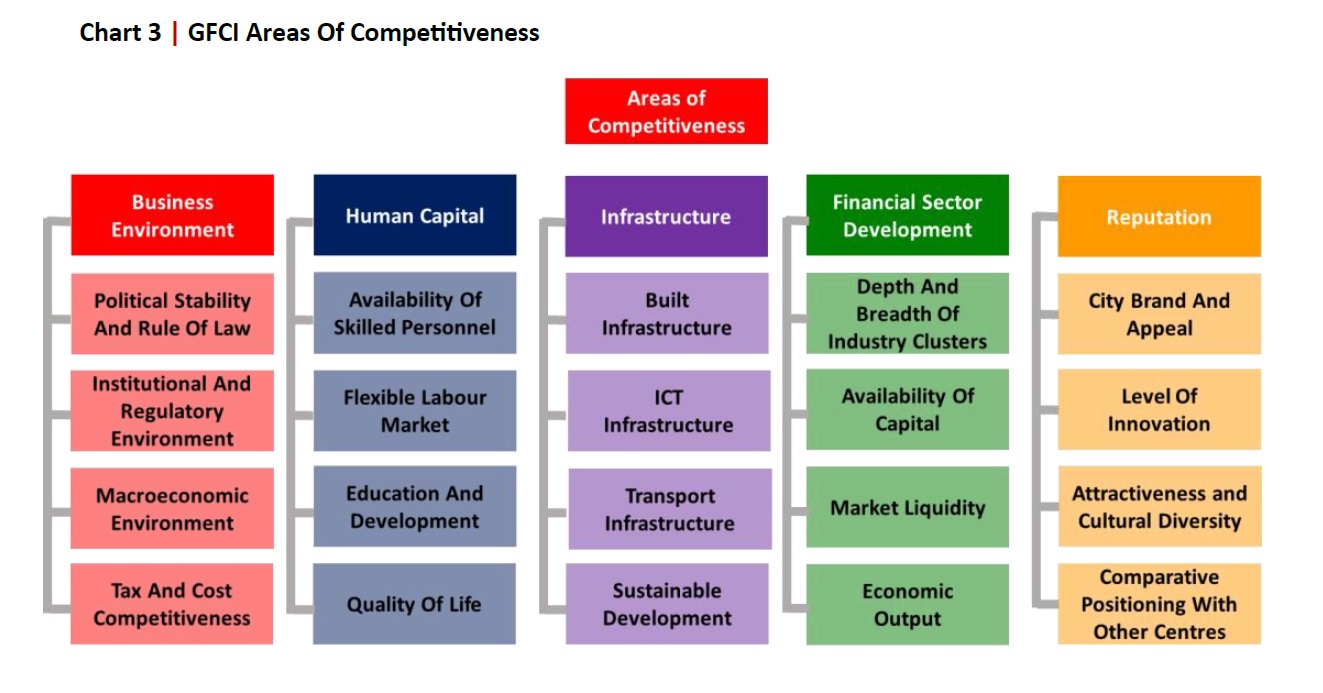 Chart 3 | GFCI Areas Of Competitiveness

Areas of Competitiveness

Business Environment

Political Stability And Rule Of Law

Institutional And Regulatory Environment

Macroeconomic Environment

Tax And Cost Competitiveness

Human Capital

Availability Of Skilled Personnel

Flexible Labour Market

Education And Development

Quality Of Life

Infrastructure

Built Infrastructure

ICT Infrastructure

Transport Infrastructure

Sustainable Development

Financial Sector Development

Depth And Breadth Of Industry Clusters

Availability Of Capital

Market Liquidity

Economic Output

Reputation

City Brand And Appeal

Level Of Innovation

Attractiveness and Cultural Diversity

Comparative Positioning With Other Centres